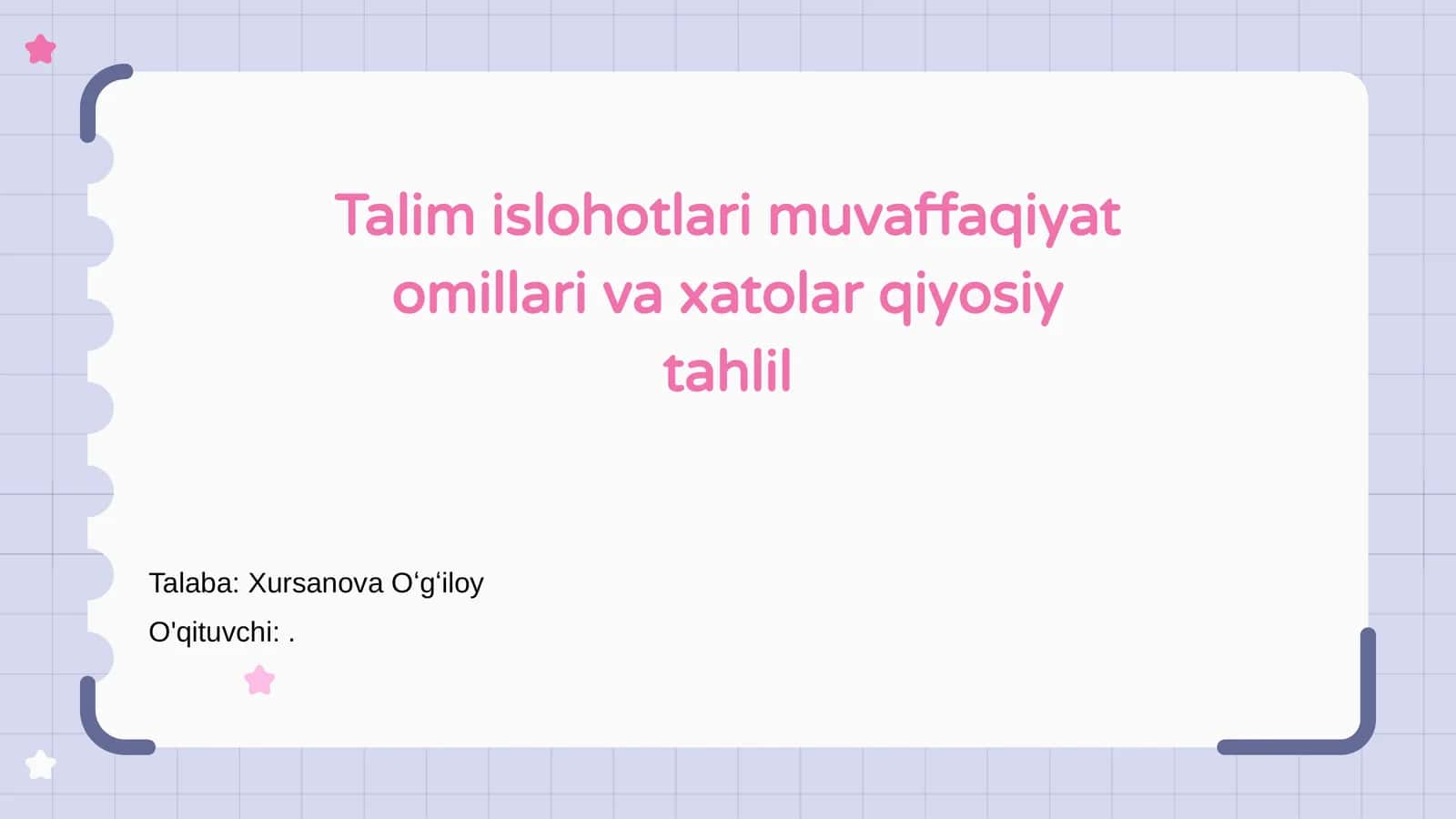 Talim islohotlari muvaffaqiyat omillari va xatolar qiyosiy tahlil

Talaba: Xursanova O‘g‘iloy

O'qituvchi: .